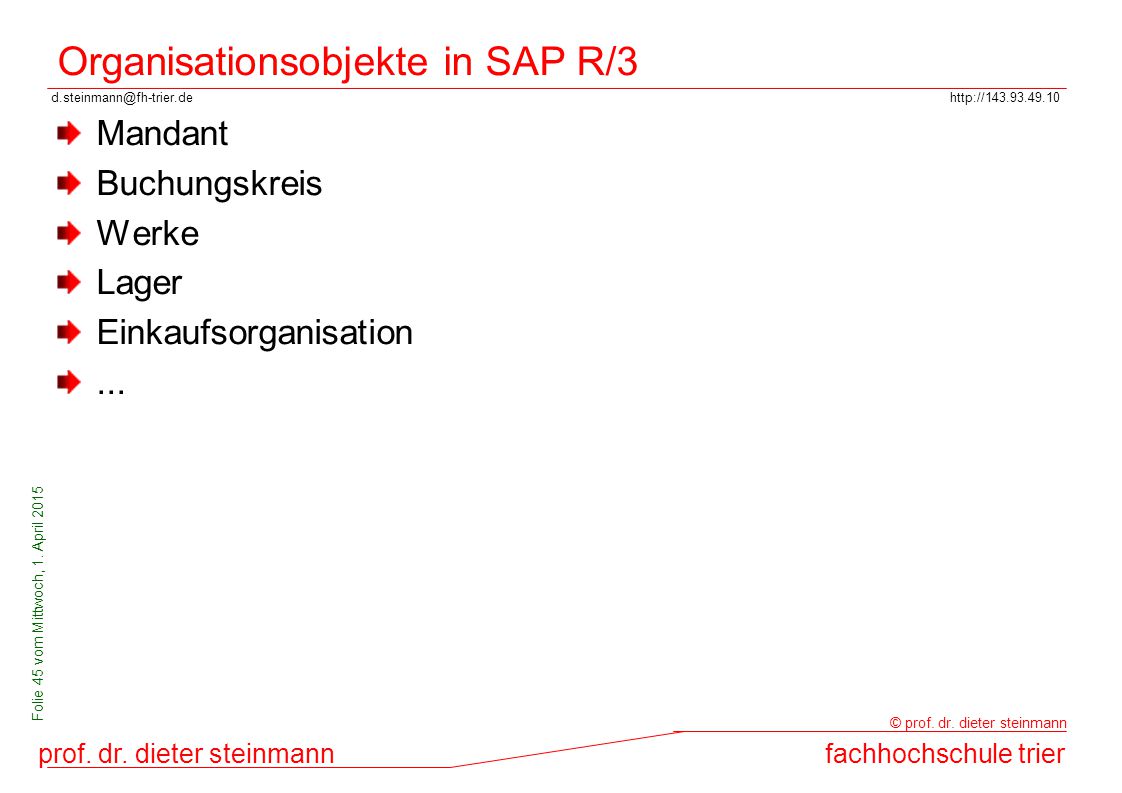 Organisationsobjekte in SAP R/3

d.steinmann@fh-trier.de

http://143.93.49.10

Mandant

Buchungskreis

Werke

Lager

Einkaufsorganisation

...

Folie 45 vom Mittwoch, 1. April 2015

© prof. dr. dieter steinmann

prof. dr. dieter steinmann

fachhochschule trier